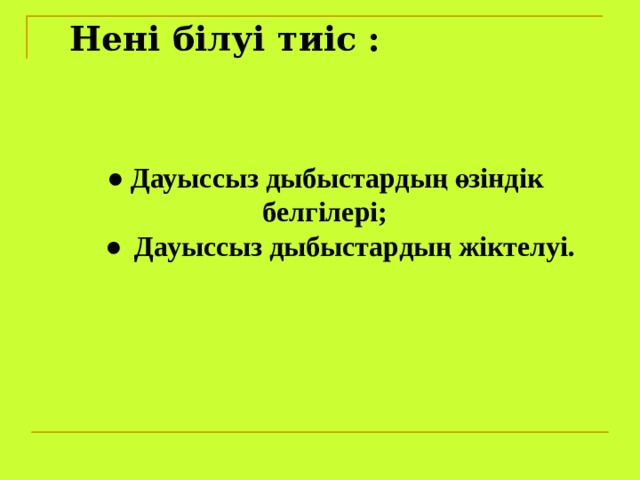 Нені білуі тиіс :

● Дауыссыз дыбыстардың өзіндік белгілері;

● Дауыссыз дыбыстардың жіктелуі.